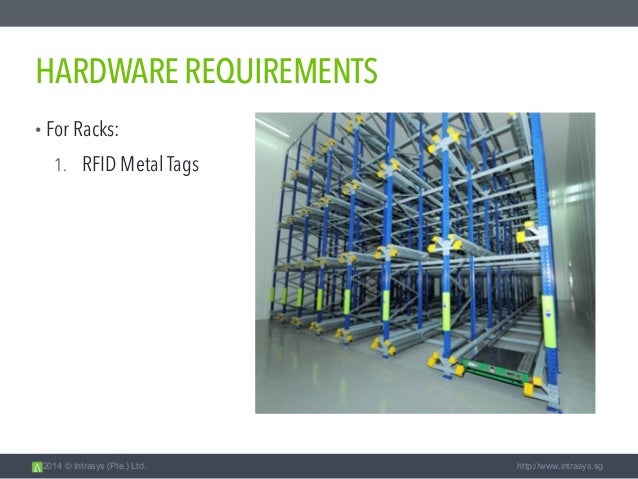 HARDWARE REQUIREMENTS

• For Racks:

1. RFID Metal Tags

2014 © Intrasys (Pte.) Ltd.

http://www.intrasys.sg